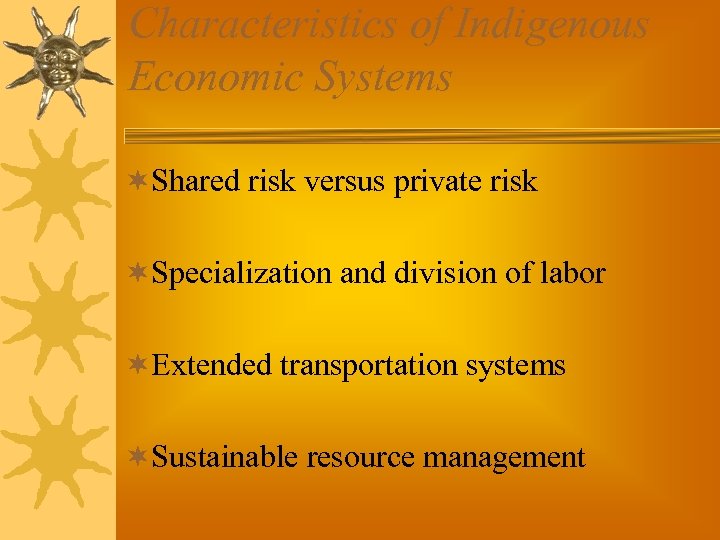 Characteristics of Indigenous Economic Systems

Shared risk versus private risk

Specialization and division of labor

Extended transportation systems

Sustainable resource management